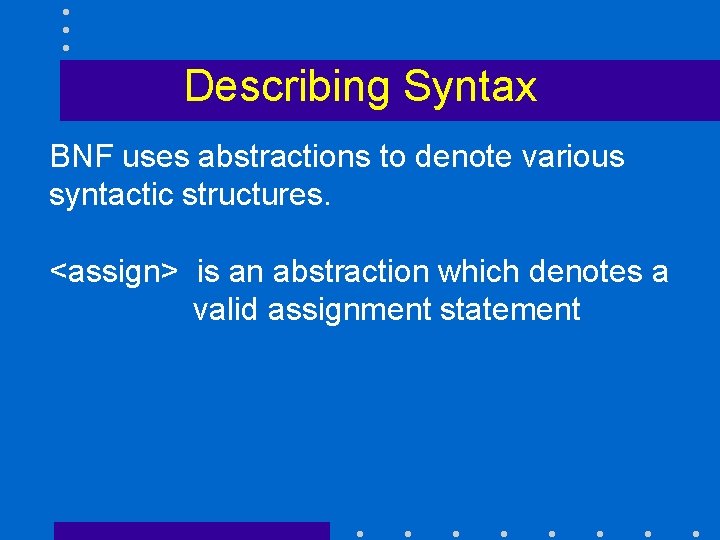 Describing Syntax

BNF uses abstractions to denote various syntactic structures.

<assign> is an abstraction which denotes a valid assignment statement